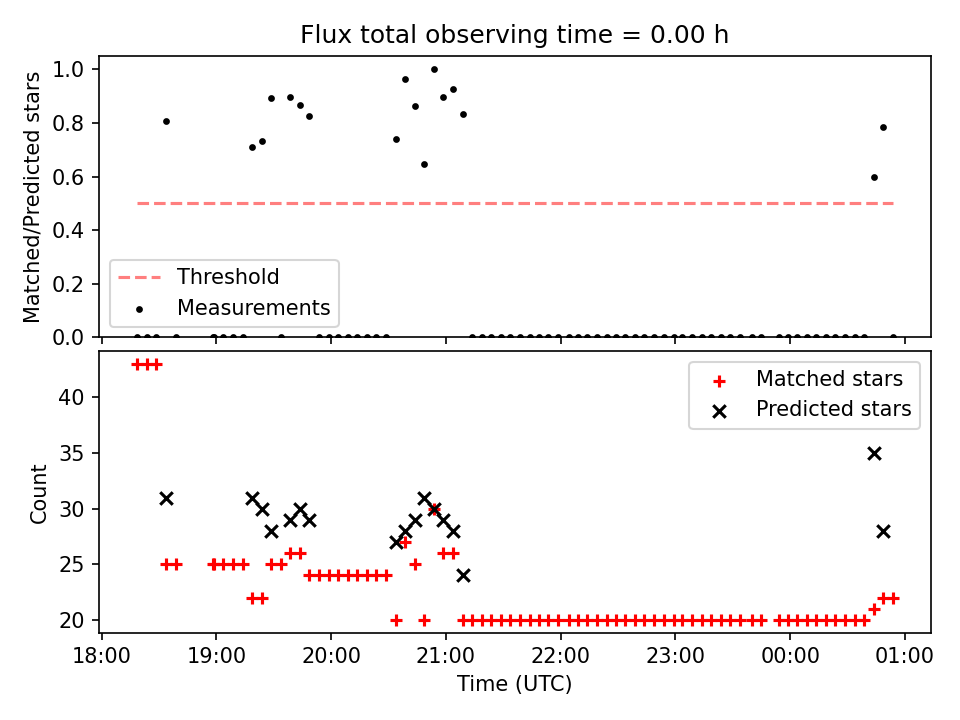 Flux total observing time = 0.00 h

Matched/Predicted stars

1.0
0.8
0.6
0.4
0.2
0.0

Threshold
Measurements

Count

40
35
30
25
20

Matched stars
Predicted stars

18:00
19:00
20:00
21:00
22:00
23:00
00:00
01:00

Time (UTC)